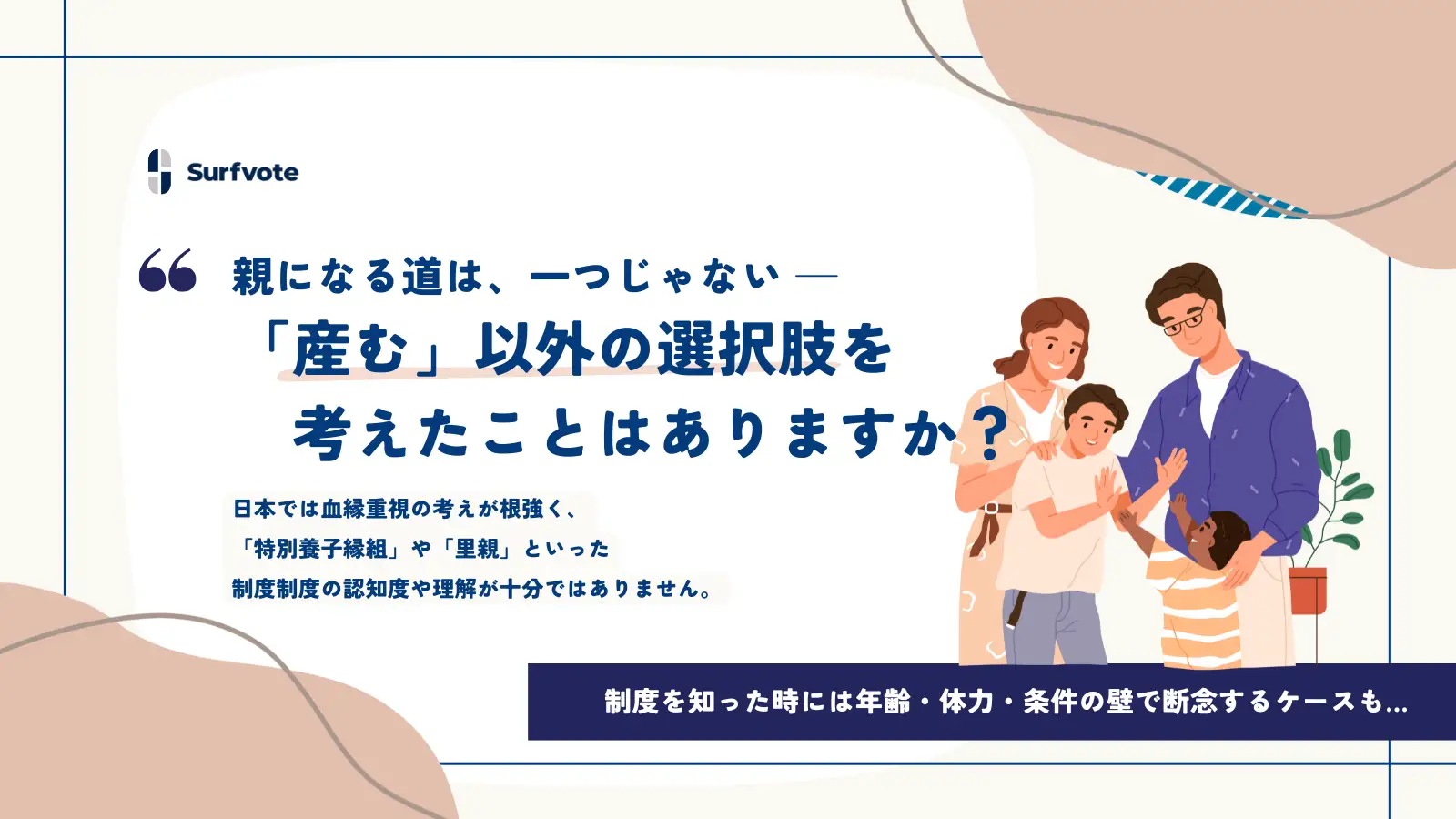 Surfvote

親になる道は、一つじゃない ―
「産む」以外の選択肢を
考えたことはありますか？

日本では血縁重視の考えが根強く、
「特別養子縁組」や「里親」といった
制度制度の認知度や理解が十分ではありません。

制度を知った時には年齢・体力・条件の壁で断念するケースも…